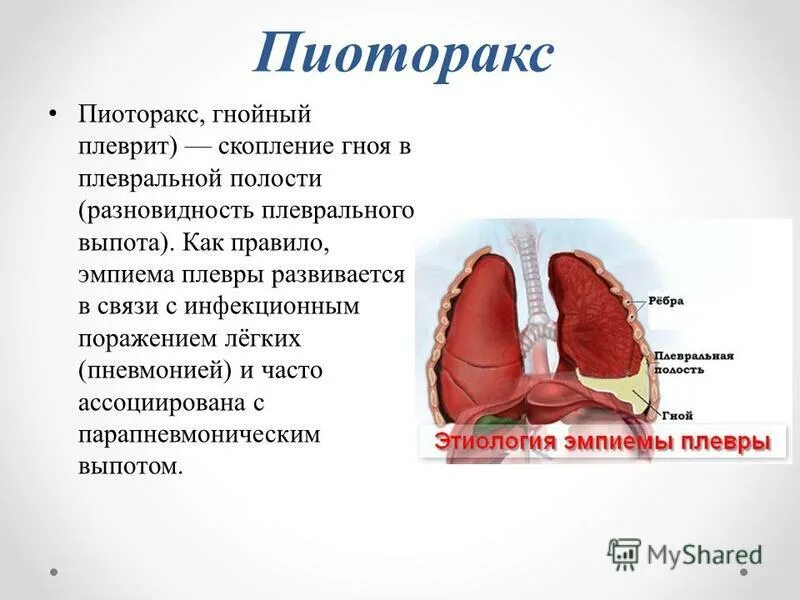 Пиоторакс

• Пиоторакс, гнойный плеврит) — скопление гноя в плевральной полости (разновидность плеврального выпота). Как правило, эмпиема плевры развивается в связи с инфекционным поражением лёгких (пневмонией) и часто ассоциирована с парапневмоническим выпотом.

Рёбра
Плевральная полость
Гной
Этиология эмпиемы плевры

MyShared